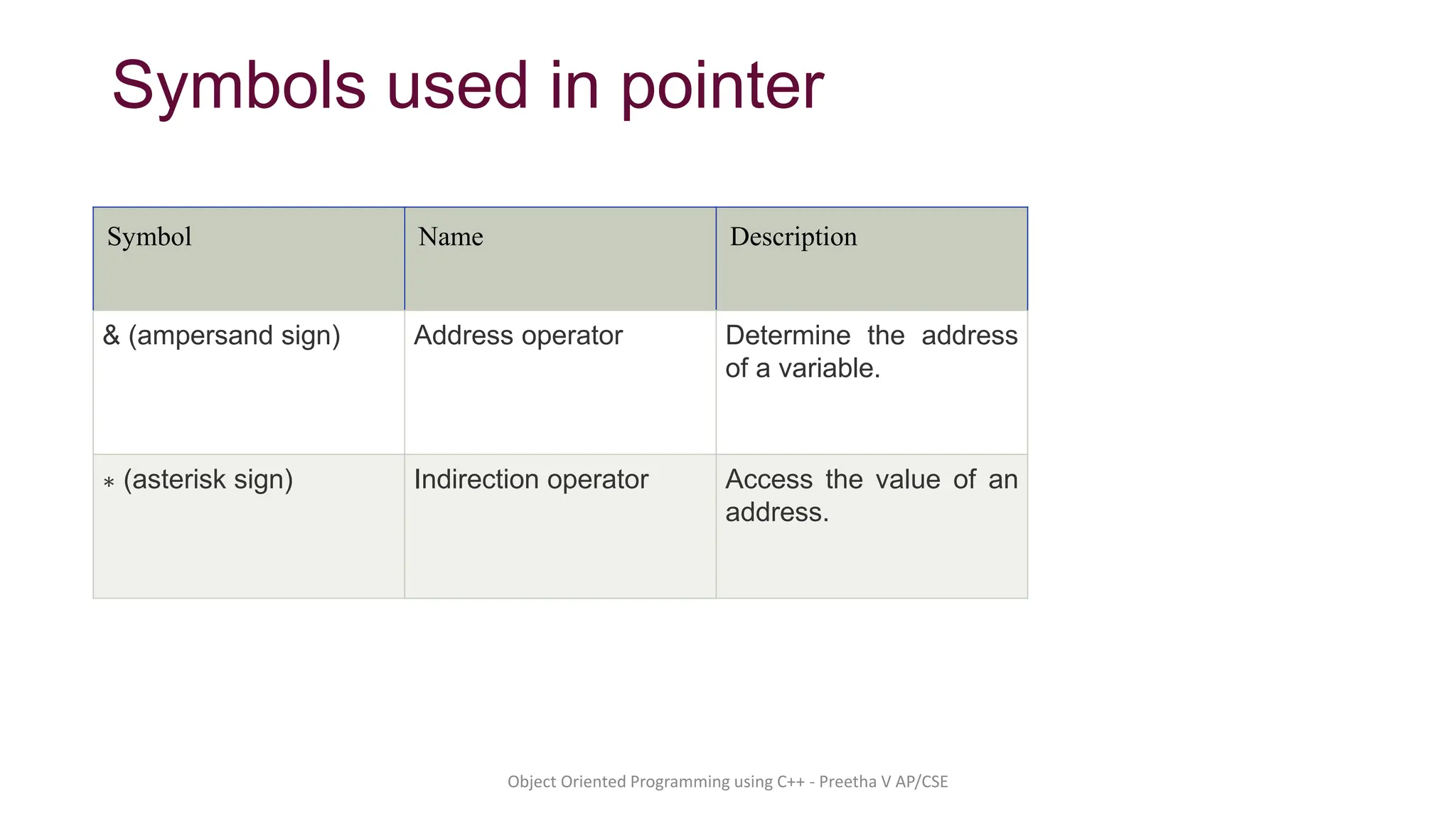 Symbols used in pointer

| Symbol | Name | Description |
|---|---|---|
| & (ampersand sign) | Address operator | Determine the address of a variable. |
| * (asterisk sign) | Indirection operator | Access the value of an address. |

Object Oriented Programming using C++ - Preetha V AP/CSE